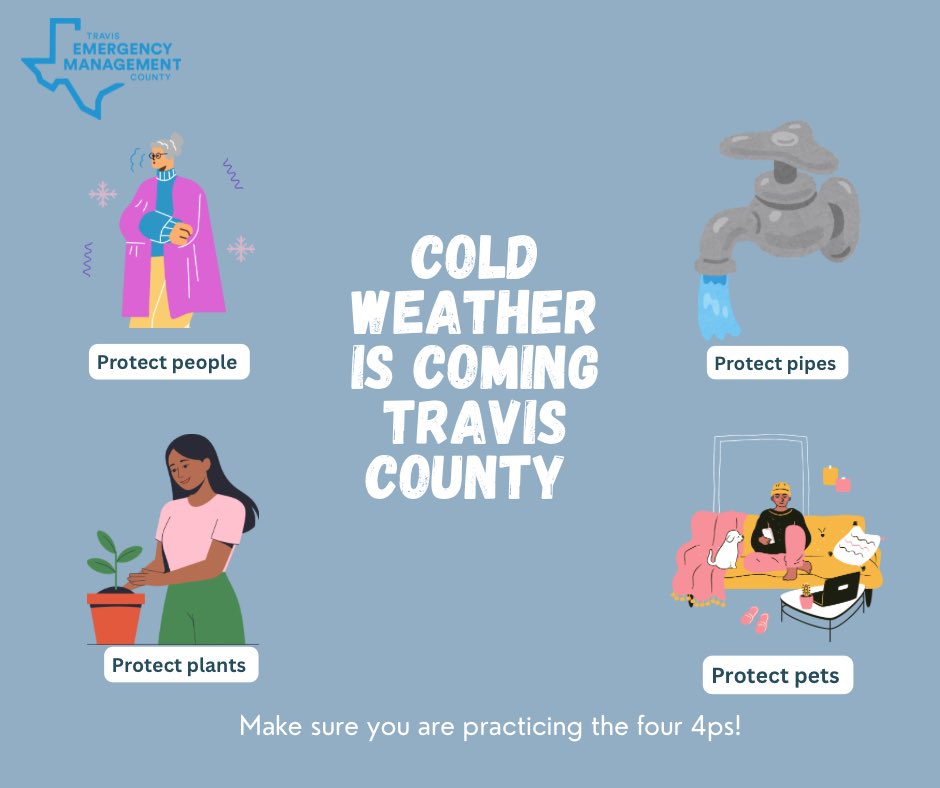 TRAVIS
EMERGENCY
MANAGEMENT
COUNTY

Protect people

Protect pipes

COLD WEATHER IS COMING TRAVIS COUNTY

Protect plants

Protect pets

Make sure you are practicing the four 4ps!